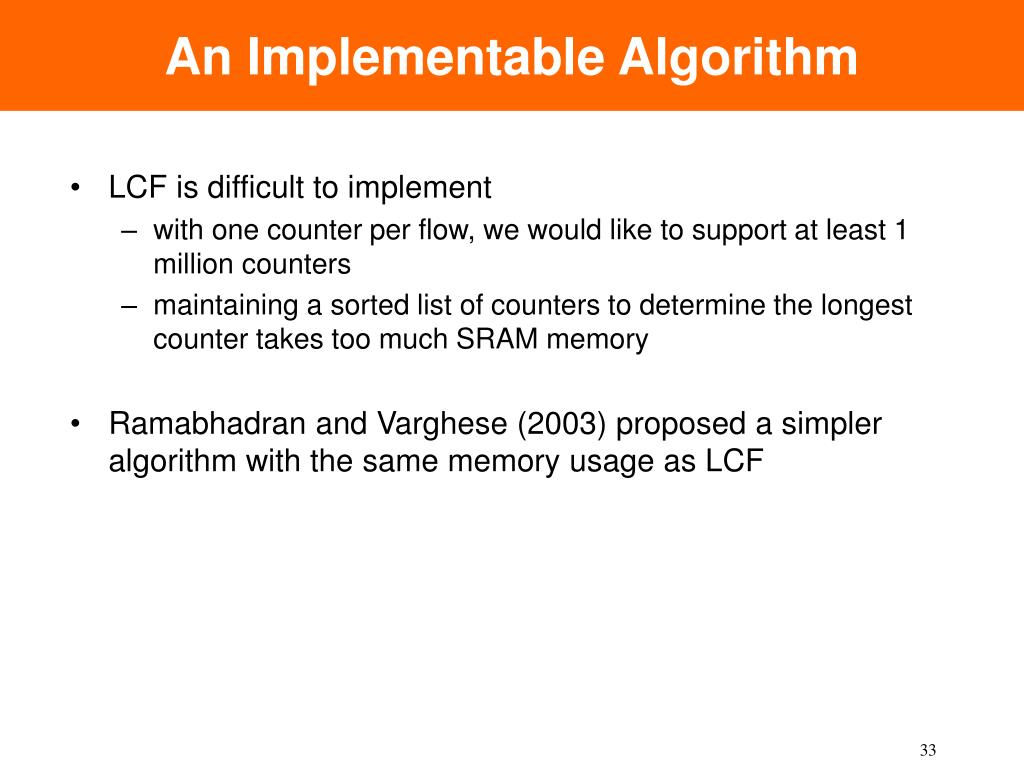 An Implementable Algorithm

• LCF is difficult to implement
– with one counter per flow, we would like to support at least 1 million counters
– maintaining a sorted list of counters to determine the longest counter takes too much SRAM memory

• Ramabhadran and Varghese (2003) proposed a simpler algorithm with the same memory usage as LCF

33